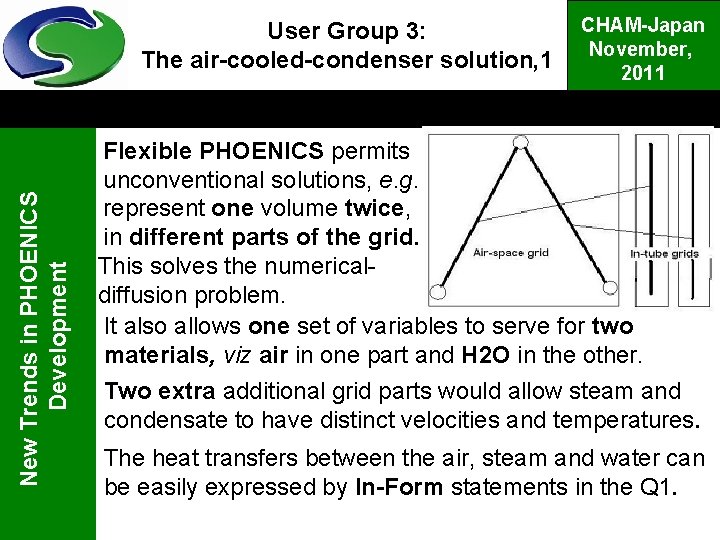 User Group 3:
The air-cooled-condenser solution,1

CHAM-Japan
November,
2011

New Trends in PHOENICS Development

Flexible PHOENICS permits unconventional solutions, e.g. represent one volume twice, in different parts of the grid.
This solves the numerical-diffusion problem.

Air-space grid

In-tube grids

It also allows one set of variables to serve for two materials, viz air in one part and H2O in the other.

Two extra additional grid parts would allow steam and condensate to have distinct velocities and temperatures.

The heat transfers between the air, steam and water can be easily expressed by In-Form statements in the Q1.